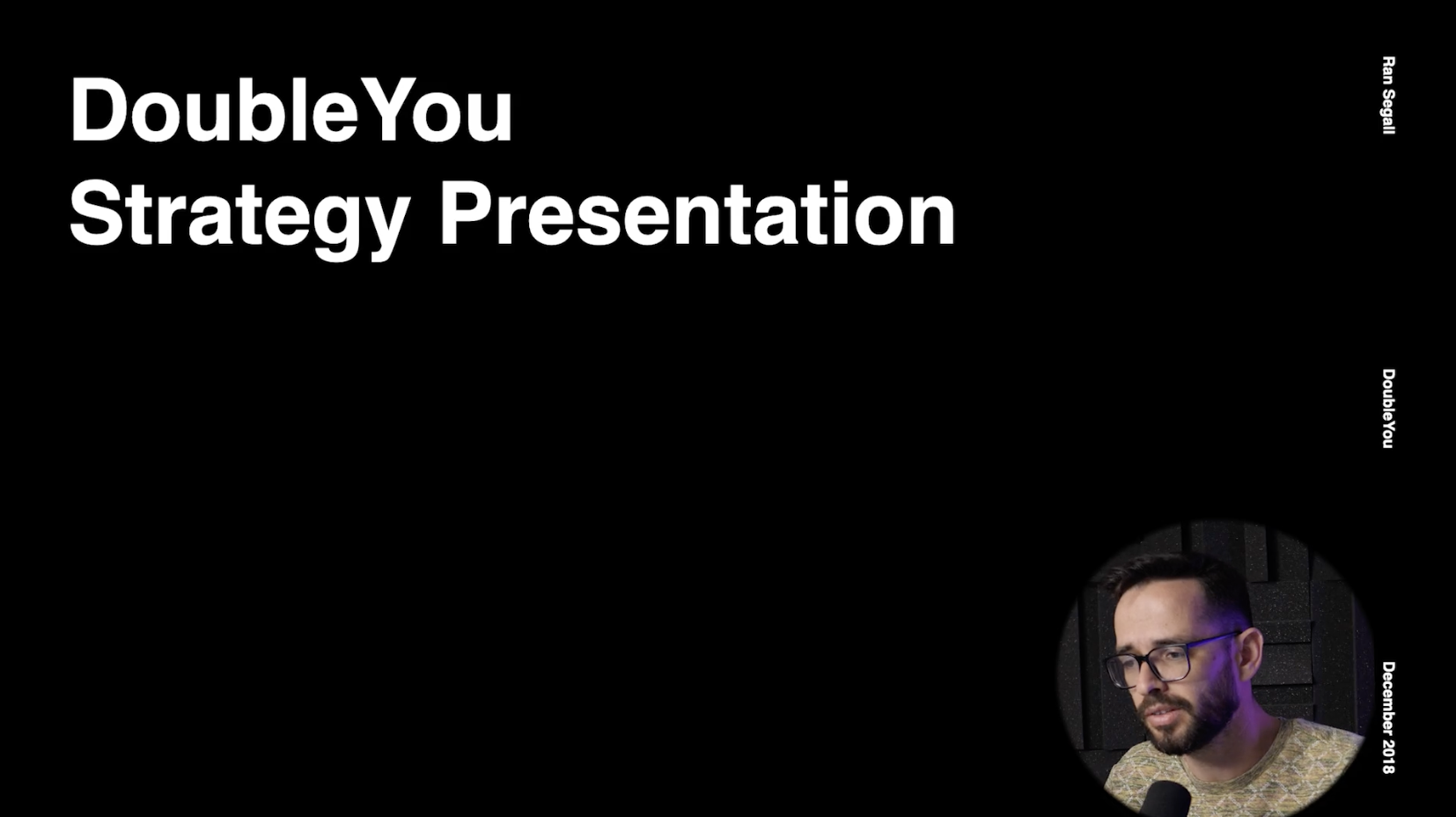 DoubleYou
Strategy Presentation

Ran Segall

DoubleYou

December 2018